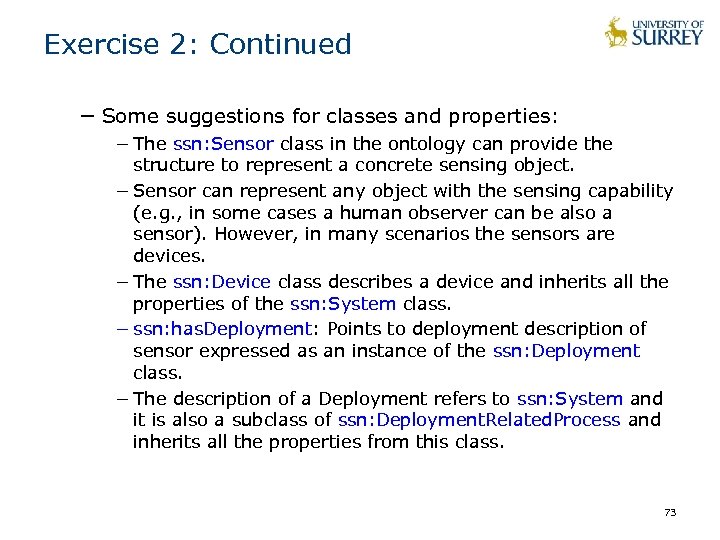 Exercise 2: Continued

UNIVERSITY OF SURREY

– Some suggestions for classes and properties:

– The ssn:Sensor class in the ontology can provide the structure to represent a concrete sensing object.

– Sensor can represent any object with the sensing capability (e.g., in some cases a human observer can be also a sensor). However, in many scenarios the sensors are devices.

– The ssn:Device class describes a device and inherits all the properties of the ssn:System class.

– ssn:hasDeployment: Points to deployment description of sensor expressed as an instance of the ssn:Deployment class.

– The description of a Deployment refers to ssn:System and it is also a subclass of ssn:DeploymentRelatedProcess and inherits all the properties from this class.

73